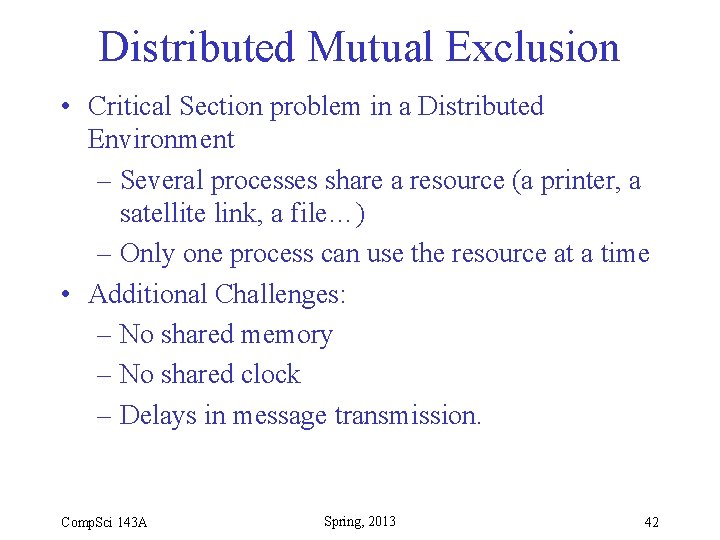 Distributed Mutual Exclusion

• Critical Section problem in a Distributed Environment
– Several processes share a resource (a printer, a satellite link, a file…)
– Only one process can use the resource at a time

• Additional Challenges:
– No shared memory
– No shared clock
– Delays in message transmission.

CompSci 143A

Spring, 2013

42